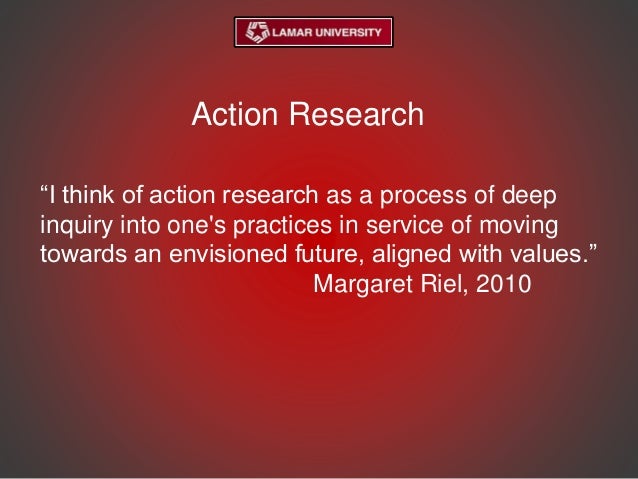 LAMAR UNIVERSITY

Action Research

“I think of action research as a process of deep inquiry into one's practices in service of moving towards an envisioned future, aligned with values.”
Margaret Riel, 2010